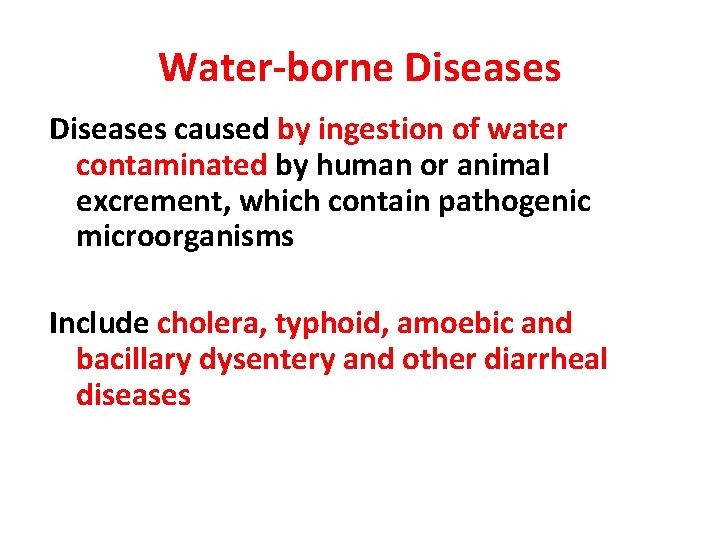 Water-borne Diseases

Diseases caused by ingestion of water contaminated by human or animal excrement, which contain pathogenic microorganisms

Include cholera, typhoid, amoebic and bacillary dysentery and other diarrheal diseases